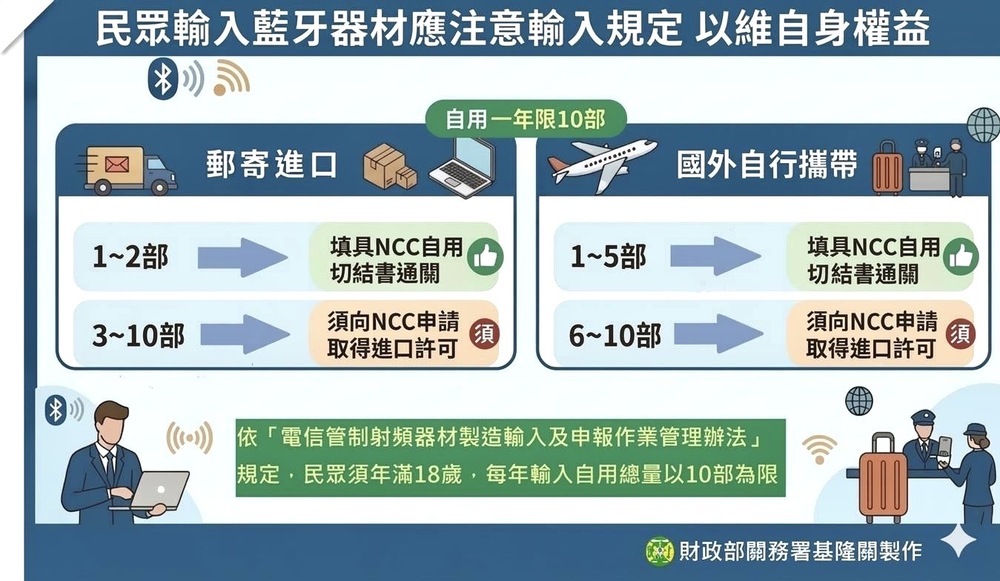 民眾輸入藍牙器材應注意輸入規定 以維自身權益

自用一年限10部

郵寄進口

1~2部
填具NCC自用切結書通關

3~10部
須向NCC申請取得進口許可
須

國外自行攜帶

1~5部
填具NCC自用切結書通關

6~10部
須向NCC申請取得進口許可
須

依「電信管制射頻器材製造輸入及申報作業管理辦法」規定，民眾須年滿18歲，每年輸入自用總量以10部為限

財政部關務署基隆關製作